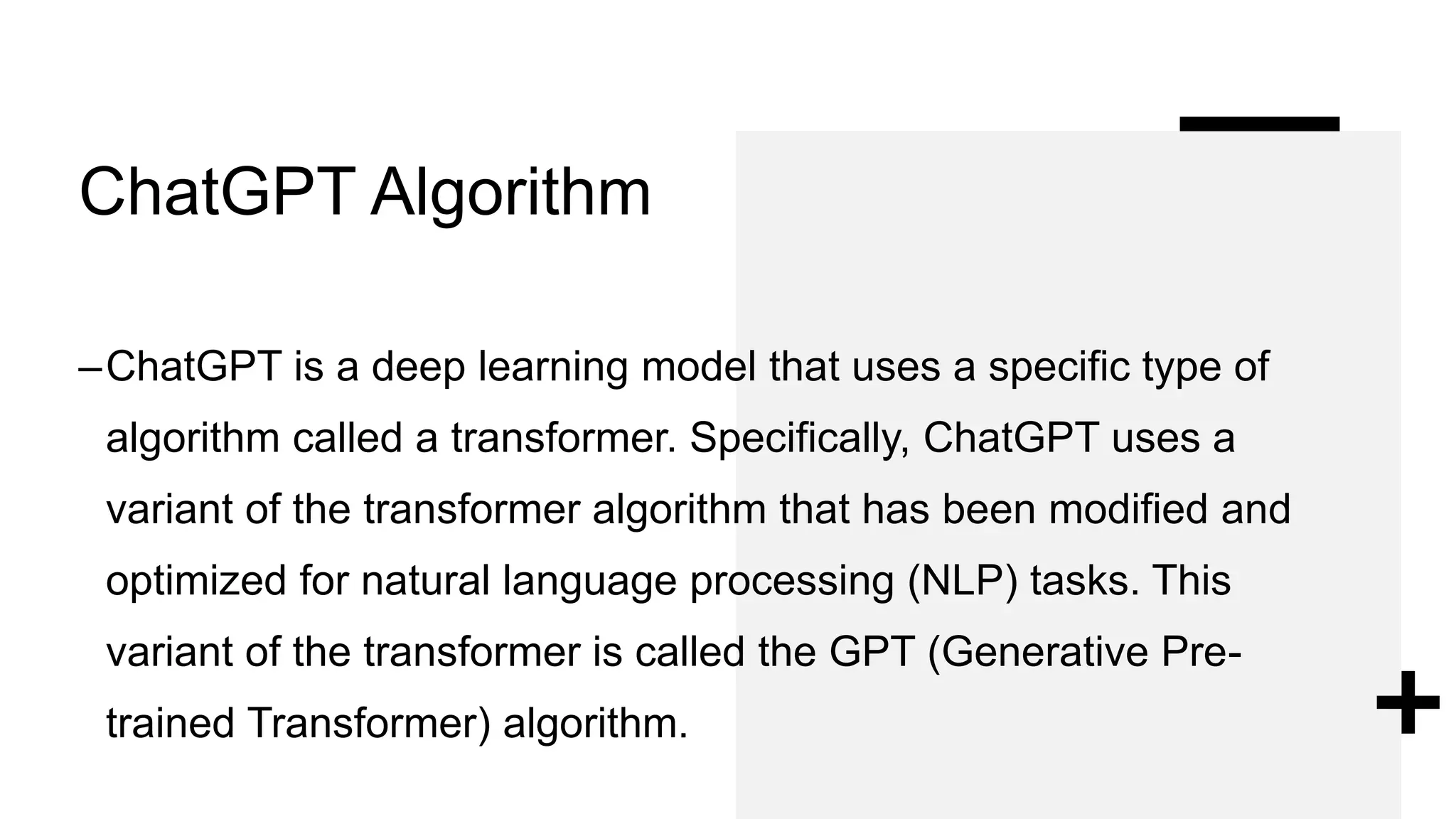 ChatGPT Algorithm

– ChatGPT is a deep learning model that uses a specific type of algorithm called a transformer. Specifically, ChatGPT uses a variant of the transformer algorithm that has been modified and optimized for natural language processing (NLP) tasks. This variant of the transformer is called the GPT (Generative Pre-trained Transformer) algorithm.